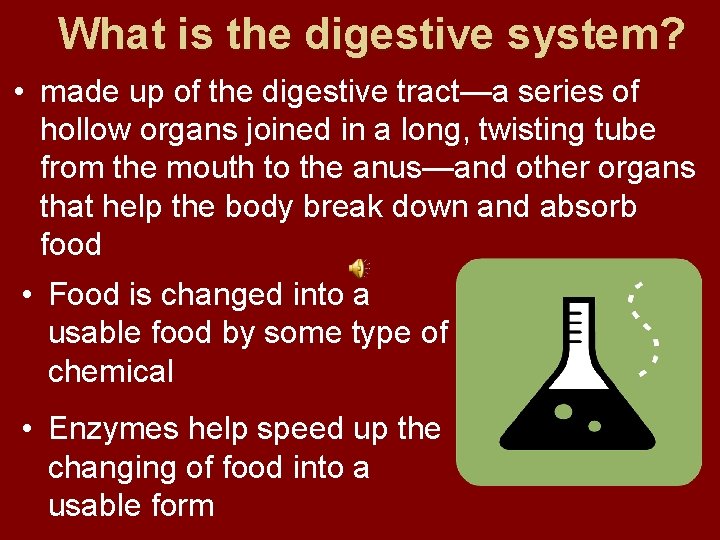 What is the digestive system?

• made up of the digestive tract—a series of hollow organs joined in a long, twisting tube from the mouth to the anus—and other organs that help the body break down and absorb food

• Food is changed into a usable food by some type of chemical

• Enzymes help speed up the changing of food into a usable form